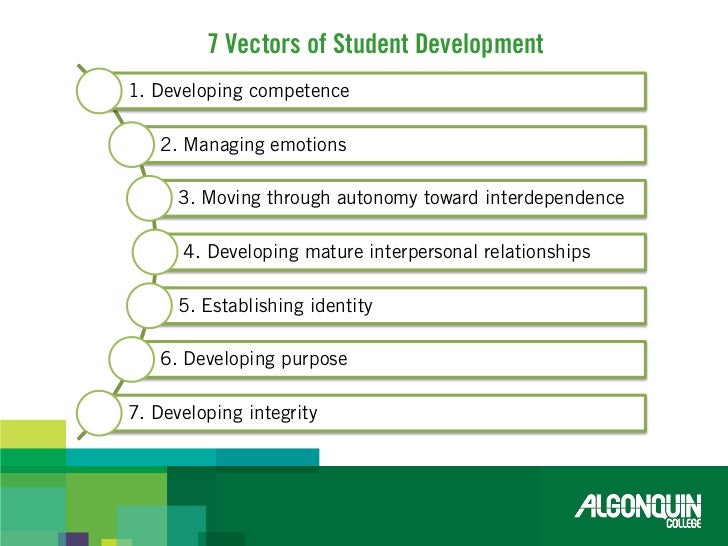 7 Vectors of Student Development

1. Developing competence

2. Managing emotions

3. Moving through autonomy toward interdependence

4. Developing mature interpersonal relationships

5. Establishing identity

6. Developing purpose

7. Developing integrity

ALGONQUIN COLLEGE